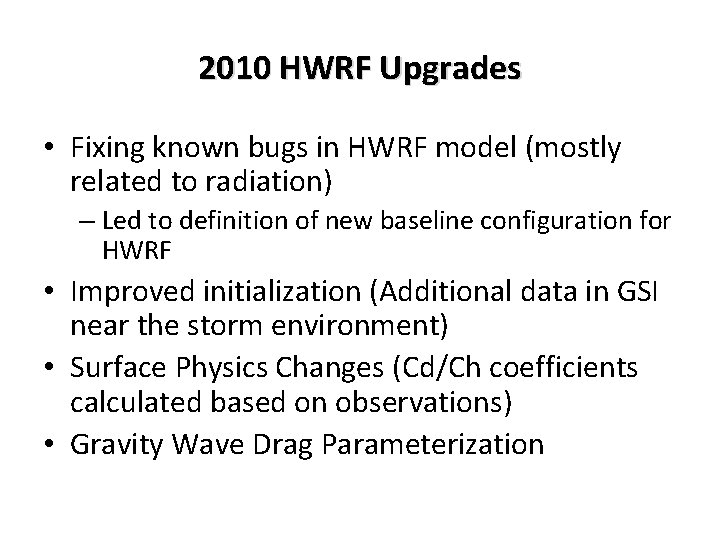 2010 HWRF Upgrades

• Fixing known bugs in HWRF model (mostly related to radiation)
– Led to definition of new baseline configuration for HWRF

• Improved initialization (Additional data in GSI near the storm environment)

• Surface Physics Changes (Cd/Ch coefficients calculated based on observations)

• Gravity Wave Drag Parameterization